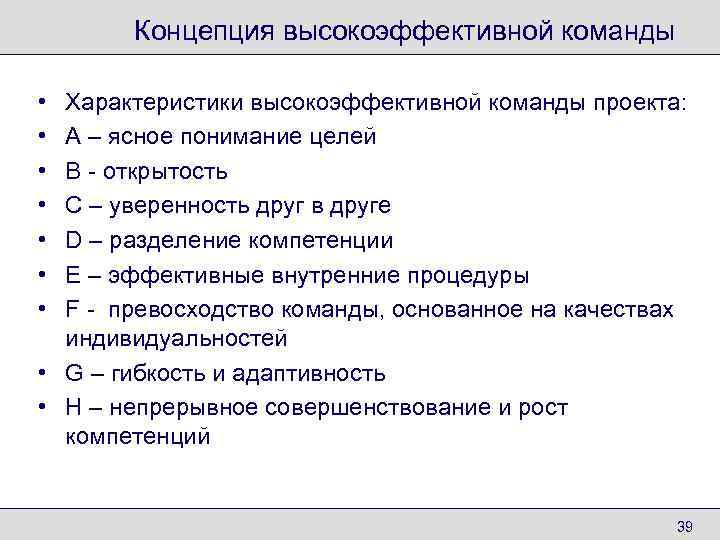 Концепция высокоэффективной команды

• Характеристики высокоэффективной команды проекта:
• A – ясное понимание целей
• B - открытость
• C – уверенность друг в друге
• D – разделение компетенции
• E – эффективные внутренние процедуры
• F - превосходство команды, основанное на качествах индивидуальностей
• G – гибкость и адаптивность
• H – непрерывное совершенствование и рост компетенций

39